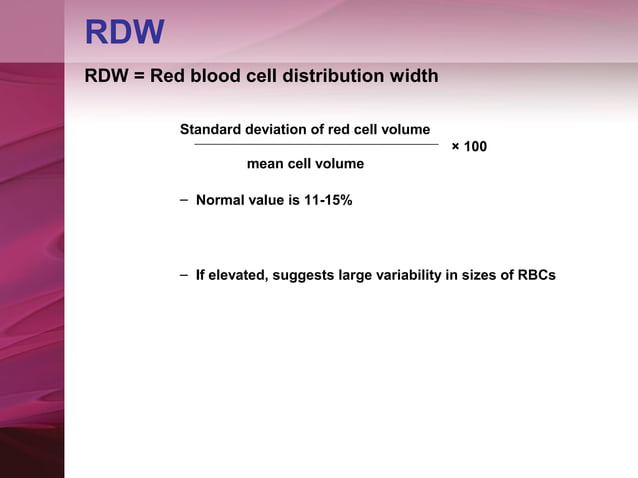 RDW

RDW = Red blood cell distribution width

$\frac{\text{Standard deviation of red cell volume}}{\text{mean cell volume}} \times 100$

– Normal value is 11-15%

– If elevated, suggests large variability in sizes of RBCs